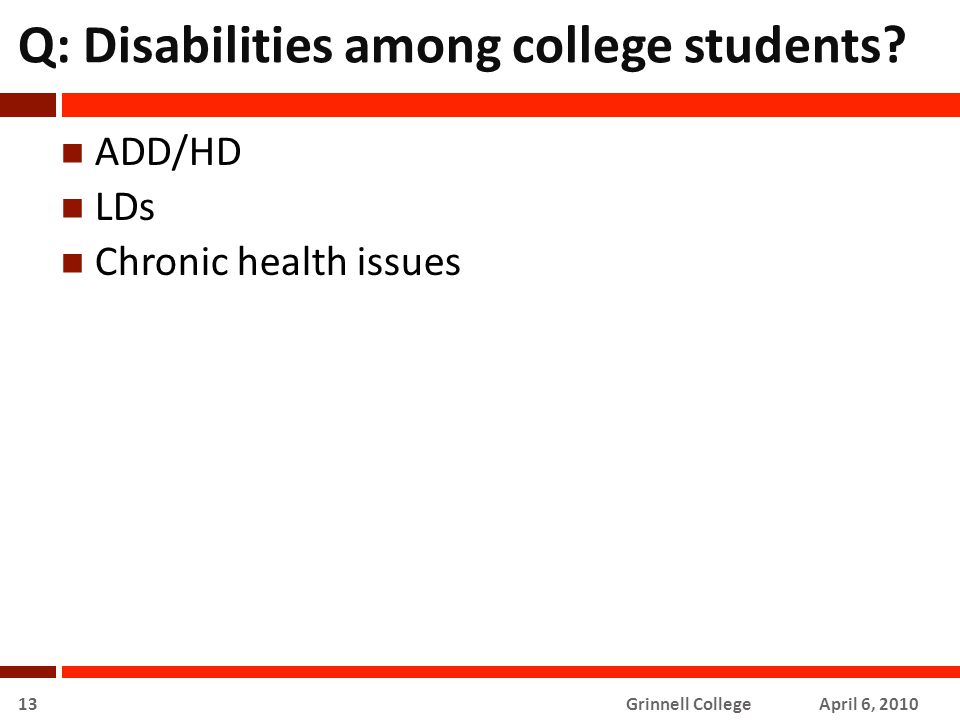 Q: Disabilities among college students?

- ADD/HD
- LDs
- Chronic health issues

13 Grinnell College April 6, 2010